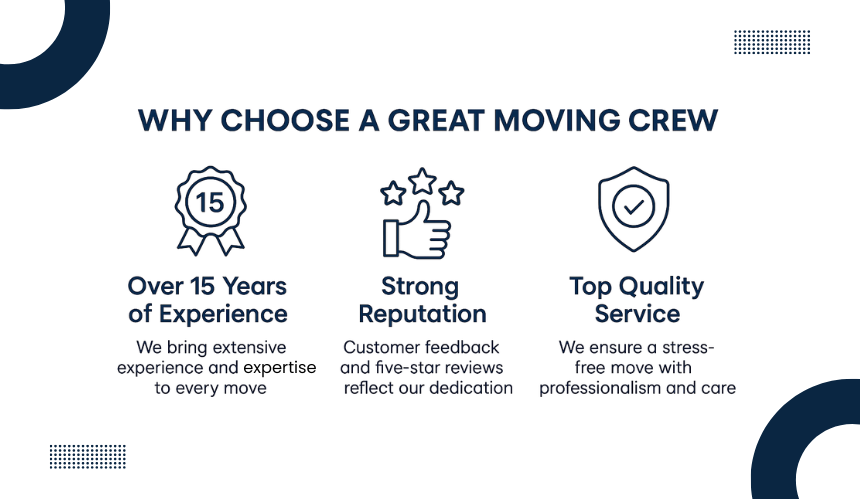 WHY CHOOSE A GREAT MOVING CREW

15

Over 15 Years of Experience

We bring extensive experience and expertise to every move

Strong Reputation

Customer feedback and five-star reviews reflect our dedication

Top Quality Service

We ensure a stress-free move with professionalism and care